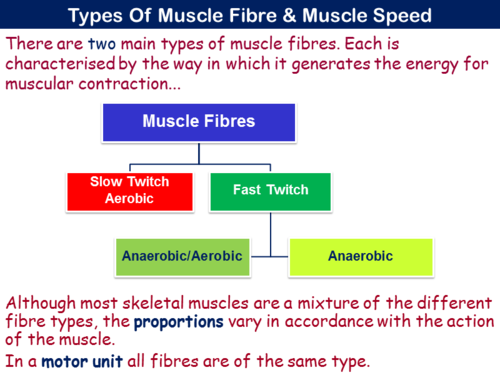 Types Of Muscle Fibre & Muscle Speed

There are two main types of muscle fibres. Each is characterised by the way in which it generates the energy for muscular contraction...

Muscle Fibres

Slow Twitch Aerobic

Fast Twitch

Anaerobic/Aerobic

Anaerobic

Although most skeletal muscles are a mixture of the different fibre types, the proportions vary in accordance with the action of the muscle.

In a motor unit all fibres are of the same type.